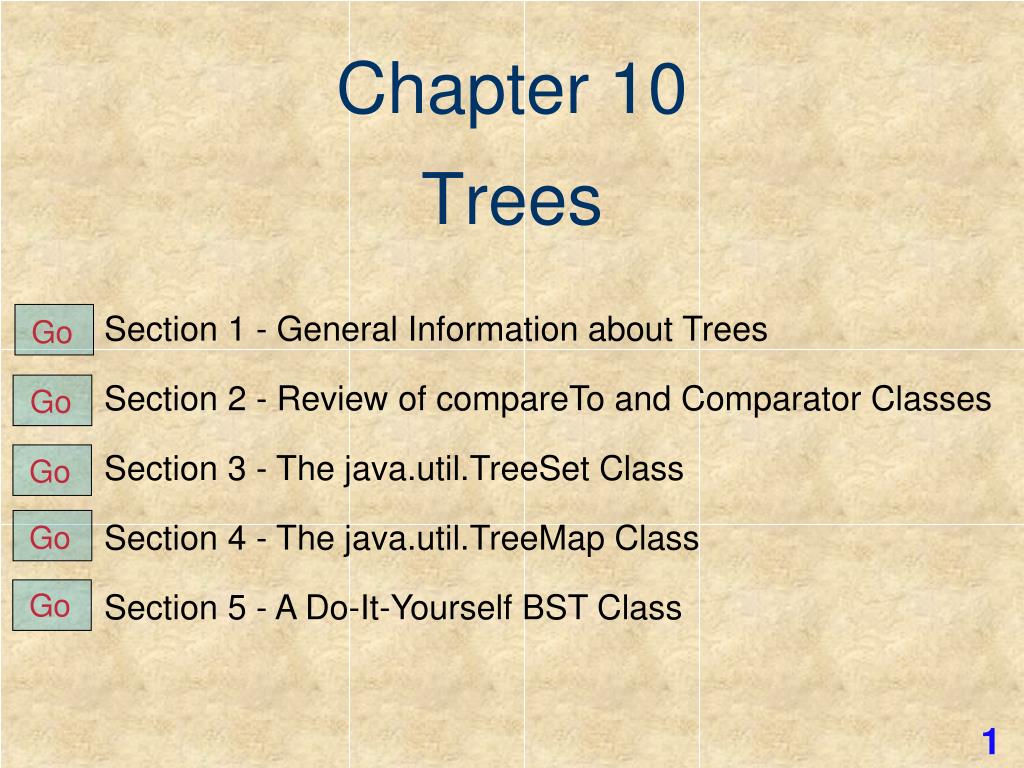 Chapter 10

Trees

Go Section 1 - General Information about Trees

Go Section 2 - Review of compareTo and Comparator Classes

Go Section 3 - The java.util.TreeSet Class

Go Section 4 - The java.util.TreeMap Class

Go Section 5 - A Do-It-Yourself BST Class

1